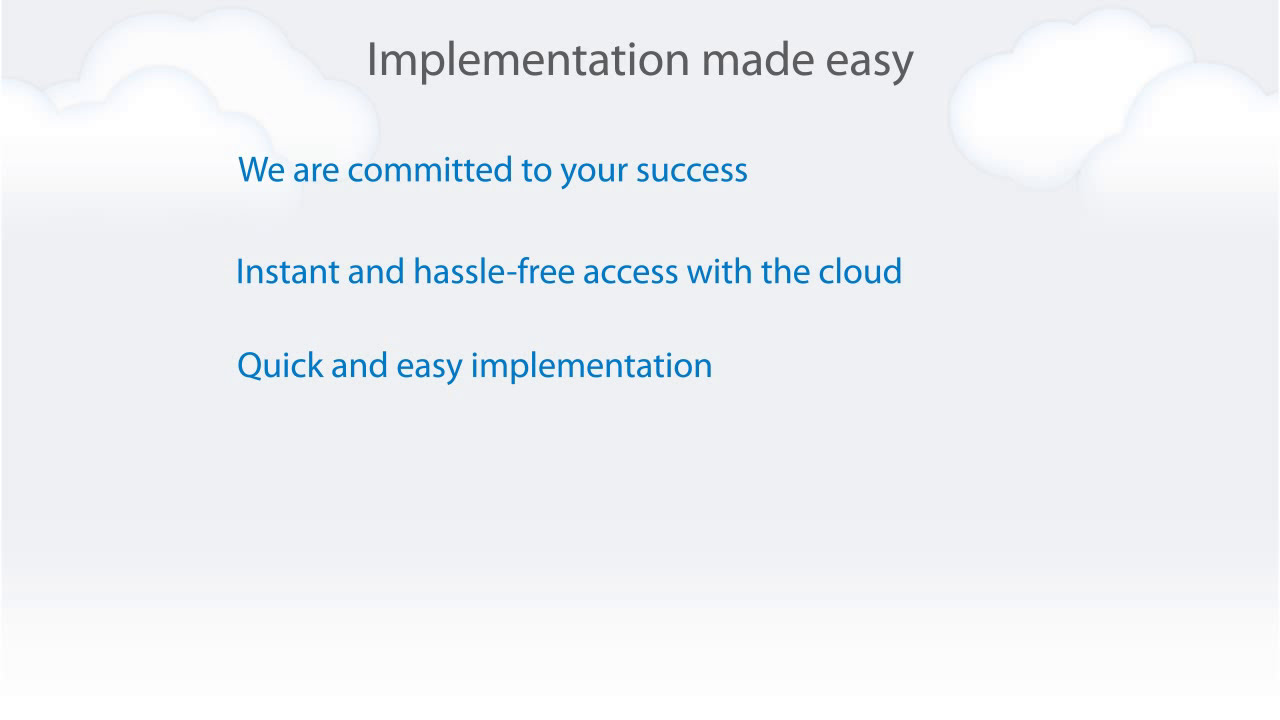 Implementation made easy

We are committed to your success

Instant and hassle-free access with the cloud

Quick and easy implementation